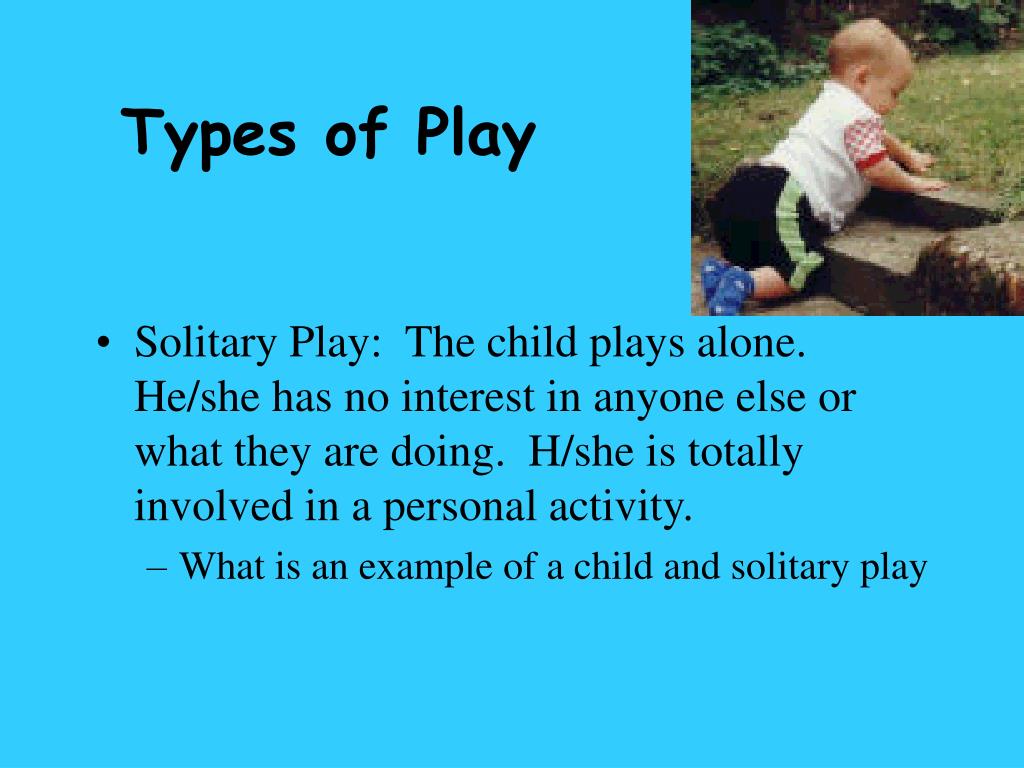 Types of Play

• Solitary Play: The child plays alone. He/she has no interest in anyone else or what they are doing. H/she is totally involved in a personal activity.

– What is an example of a child and solitary play